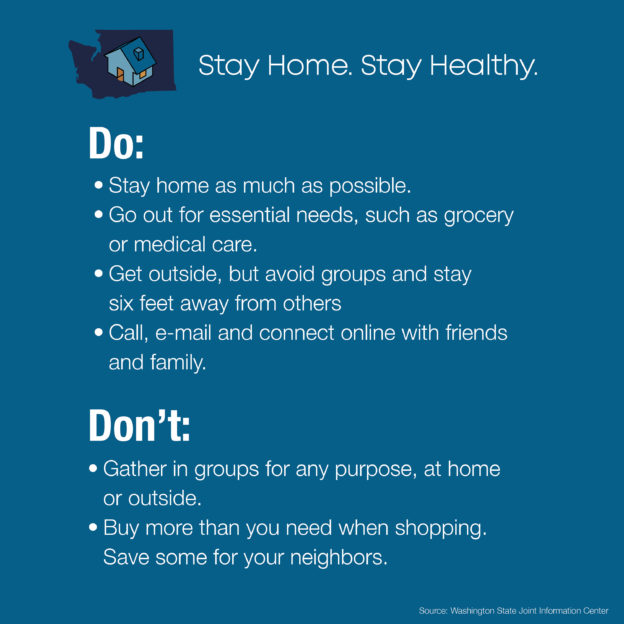 Stay Home. Stay Healthy.

Do:

• Stay home as much as possible.
• Go out for essential needs, such as grocery or medical care.
• Get outside, but avoid groups and stay six feet away from others
• Call, e-mail and connect online with friends and family.

Don't:

• Gather in groups for any purpose, at home or outside.
• Buy more than you need when shopping. Save some for your neighbors.

Source: Washington State Joint Information Center